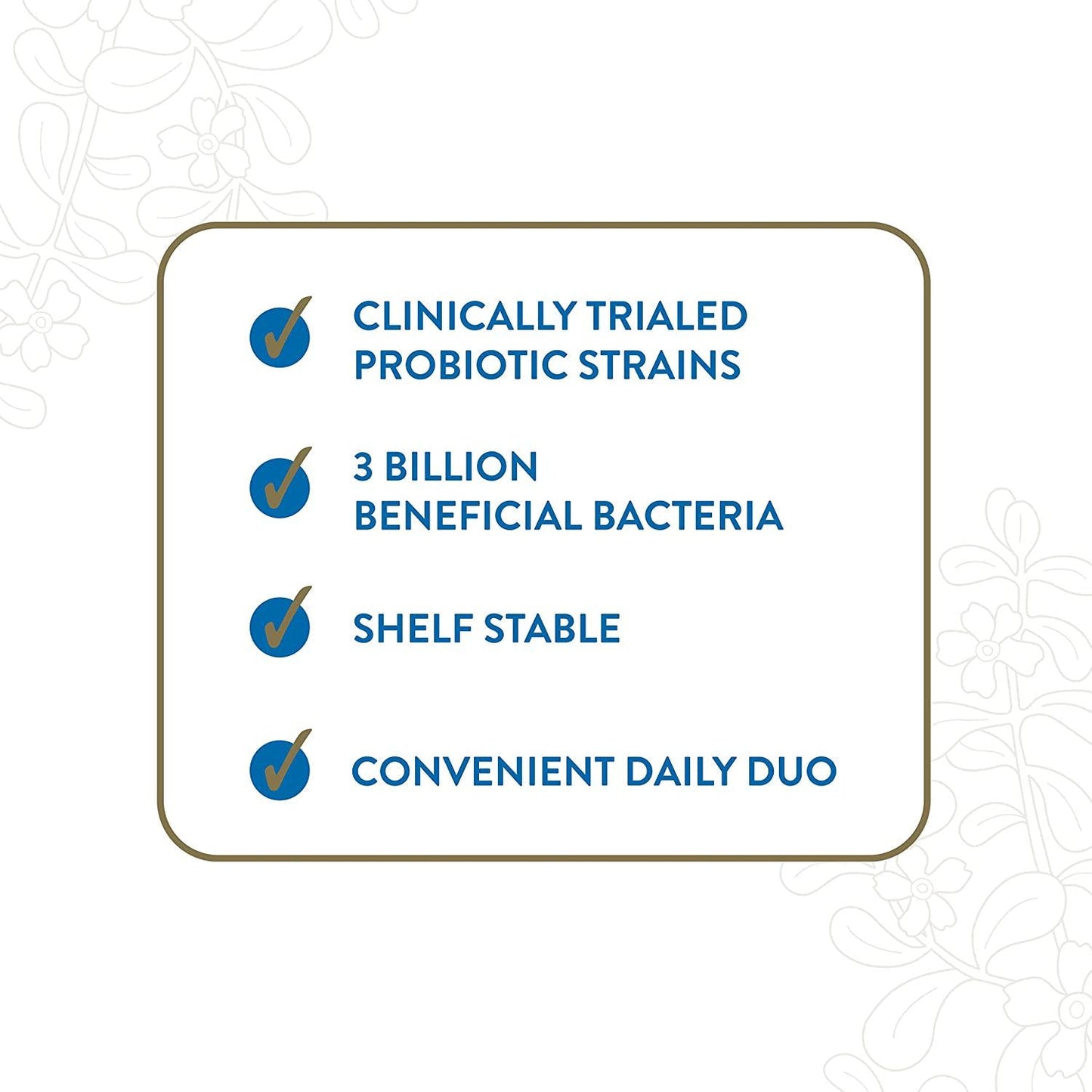 CLINICALLY TRIALED PROBIOTIC STRAINS

3 BILLION BENEFICIAL BACTERIA

SHELF STABLE

CONVENIENT DAILY DUO